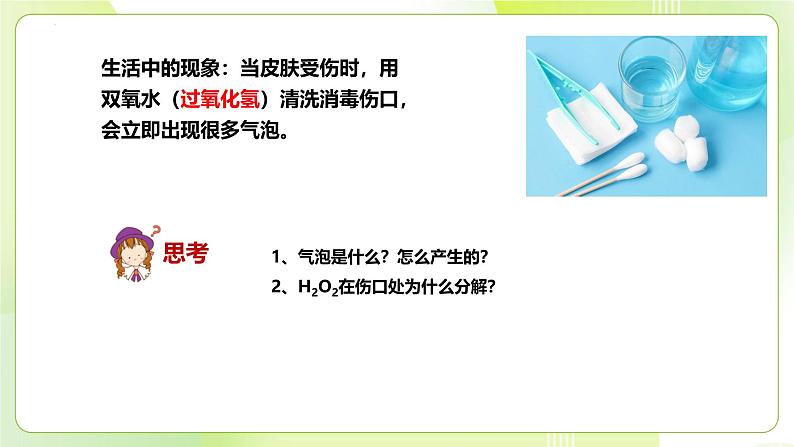 生活中的现象：当皮肤受伤时，用双氧水（过氧化氢）清洗消毒伤口，会立即出现很多气泡。

思考

1、气泡是什么？怎么产生的？

2、$H_2O_2$在伤口处为什么分解？